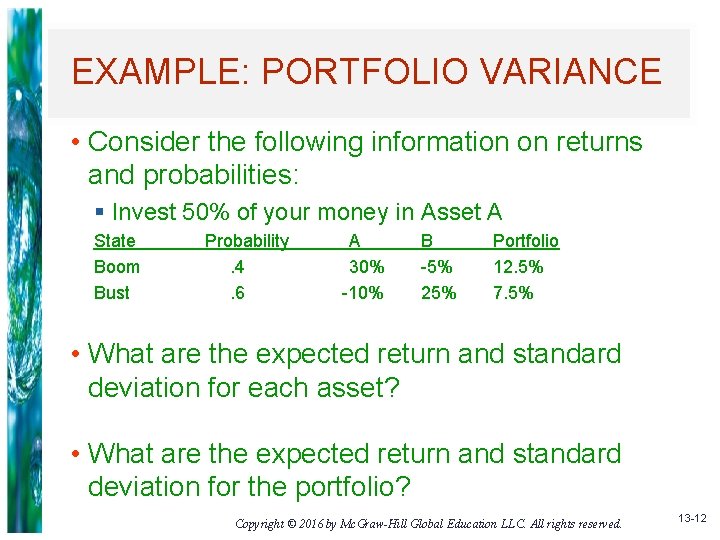 EXAMPLE: PORTFOLIO VARIANCE

• Consider the following information on returns and probabilities:

▪ Invest 50% of your money in Asset A

| State | Probability | A | B | Portfolio |
|---|---|---|---|---|
| Boom | .4 | 30% | -5% | 12.5% |
| Bust | .6 | -10% | 25% | 7.5% |

• What are the expected return and standard deviation for each asset?

• What are the expected return and standard deviation for the portfolio?

Copyright © 2016 by McGraw-Hill Global Education LLC. All rights reserved.

13-12